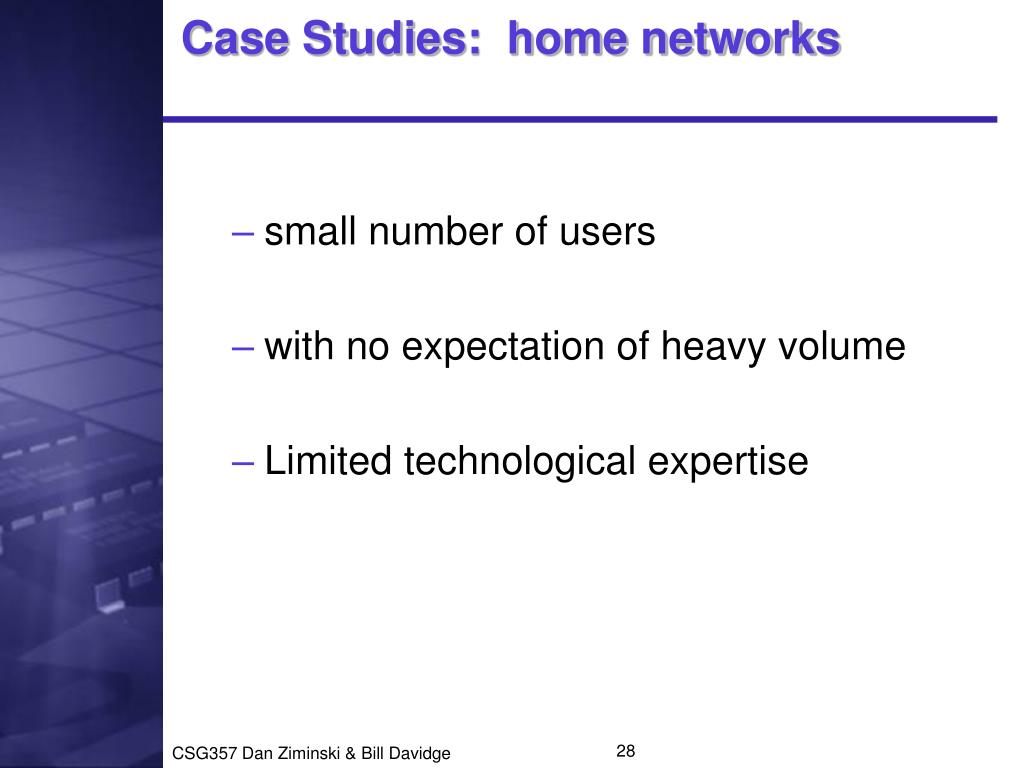 Case Studies:  home networks

– small number of users

– with no expectation of heavy volume

– Limited technological expertise

CSG357 Dan Ziminski & Bill Davidge

28